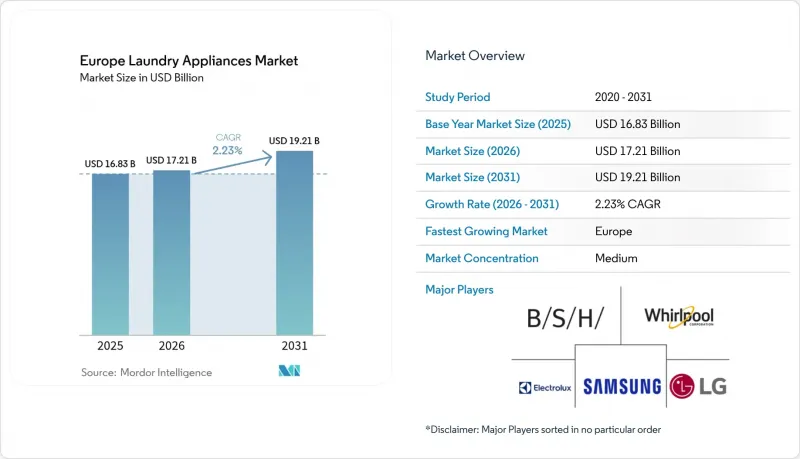 Europe Laundry Appliances Market
Market Size in USD Billion

USD 16.83 B
USD 17.21 B
CAGR 2.23%
USD 19.21 B

2025
2026
2031

Source: Mordor Intelligence

Market Overview

| Study Period | 2020 - 2031 |
|---|---|
| Base Year Market Size (2025) | USD 16.83 Billion |
| Market Size (2026) | USD 17.21 Billion |
| Market Size (2031) | USD 19.21 Billion |
| Growth Rate (2026 - 2031) | 2.23% CAGR |
| Fastest Growing Market | Europe |
| Market Concentration | Medium |

Major Players

B/S/H/
Whirlpool CORPORATION
Electrolux
SAMSUNG
LG

*Disclaimer: Major Players sorted in no particular order